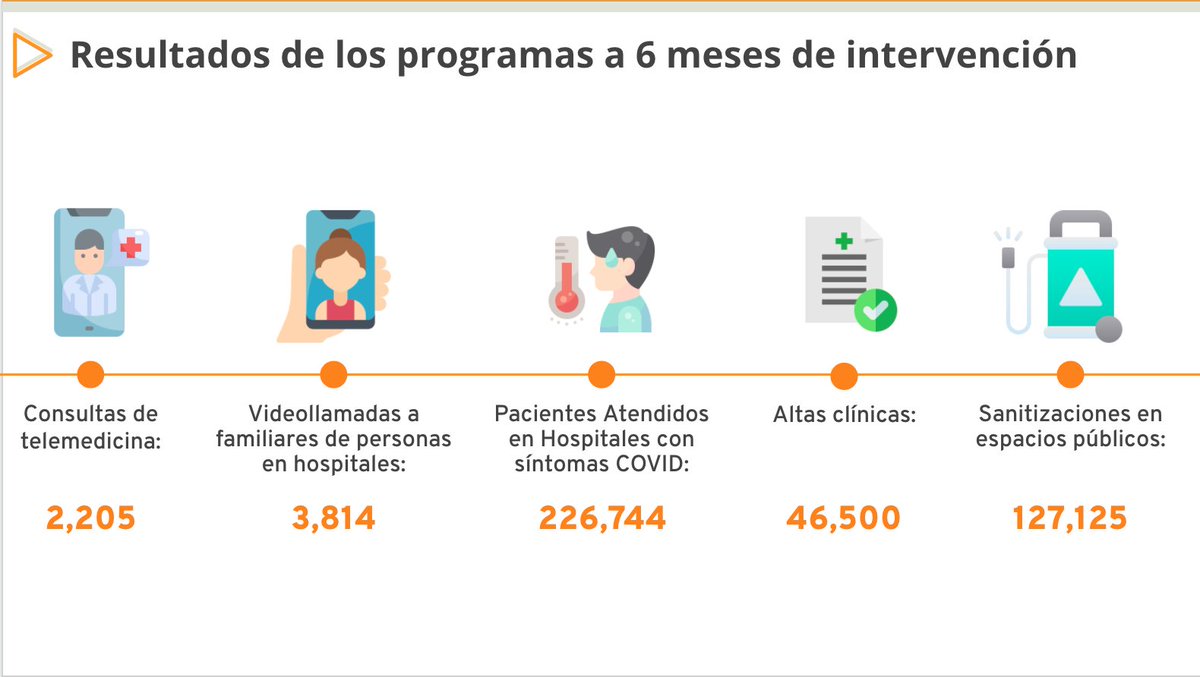 Resultados de los programas a 6 meses de intervención

Consultas de telemedicina:

2,205

Videollamadas a familiares de personas en hospitales:

3,814

Pacientes Atendidos en Hospitales con síntomas COVID:

226,744

Altas clínicas:

46,500

Sanitizaciones en espacios públicos:

127,125